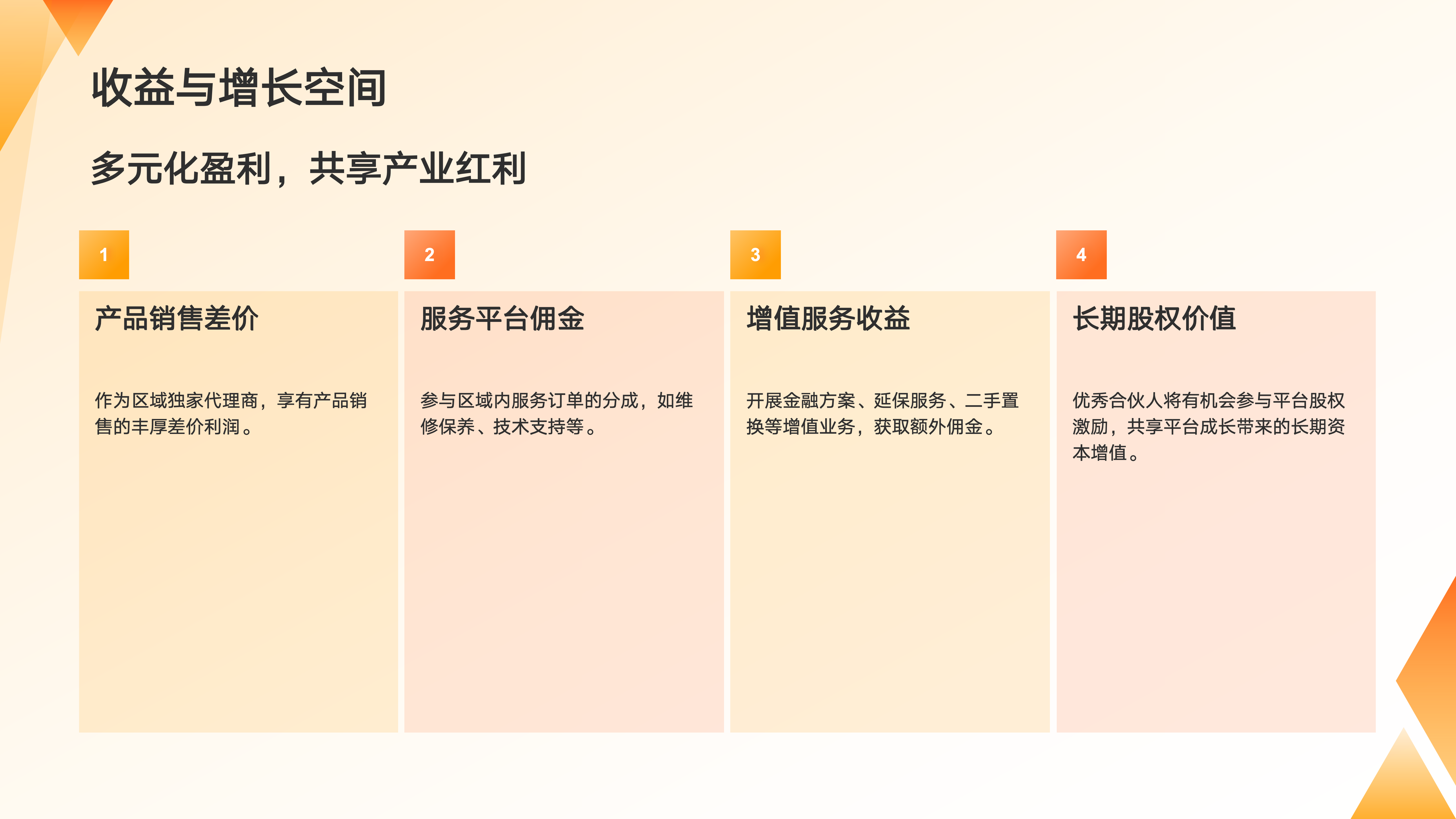 收益与增长空间

多元化盈利，共享产业红利

1

产品销售差价

作为区域独家代理商，享有产品销售的丰厚差价利润。

2

服务平台佣金

参与区域内服务订单的分成，如维修保养、技术支持等。

3

增值服务收益

开展金融方案、延保服务、二手置换等增值业务，获取额外佣金。

4

长期股权价值

优秀合伙人将有机会参与平台股权激励，共享平台成长带来的长期资本增值。